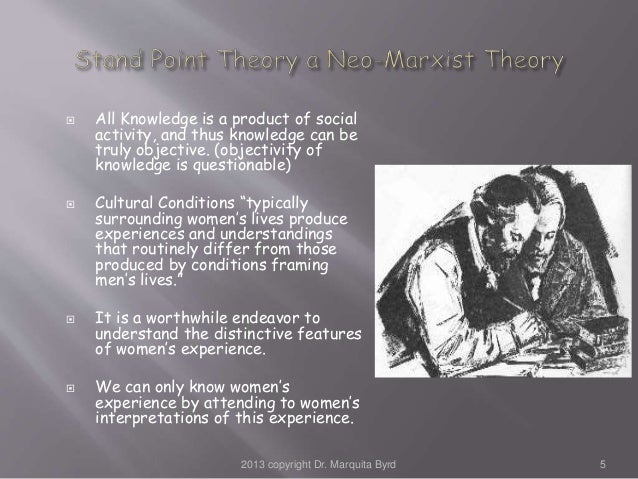 Stand Point Theory a Neo-Marxist Theory

All Knowledge is a product of social activity, and thus knowledge can be truly objective. (objectivity of knowledge is questionable)

Cultural Conditions “typically surrounding women’s lives produce experiences and understandings that routinely differ from those produced by conditions framing men’s lives.”

It is a worthwhile endeavor to understand the distinctive features of women’s experience.

We can only know women’s experience by attending to women’s interpretations of this experience.

2013 copyright Dr. Marquita Byrd

5